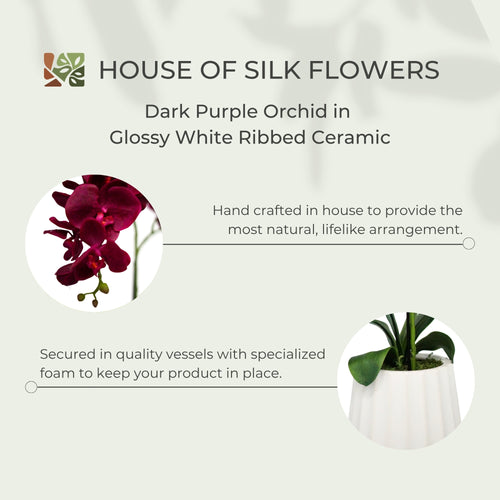 HOUSE OF SILK FLOWERS

Dark Purple Orchid in Glossy White Ribbed Ceramic

Hand crafted in house to provide the most natural, lifelike arrangement.

Secured in quality vessels with specialized foam to keep your product in place.